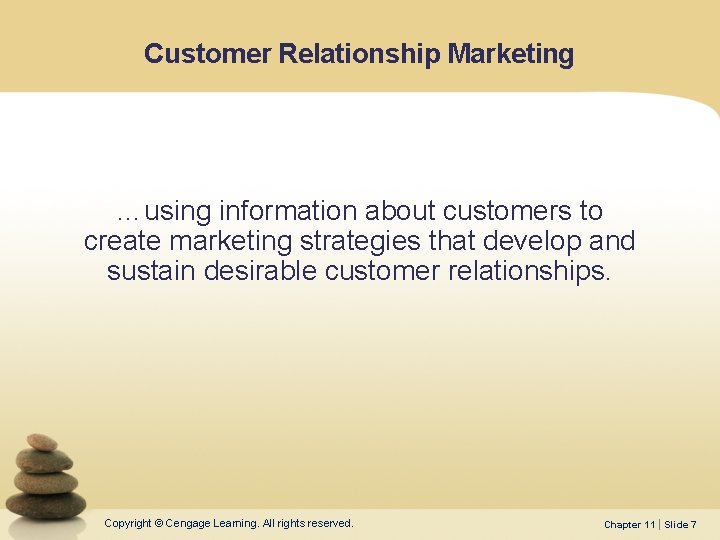 Customer Relationship Marketing

…using information about customers to create marketing strategies that develop and sustain desirable customer relationships.

Copyright © Cengage Learning. All rights reserved.

Chapter 11 | Slide 7